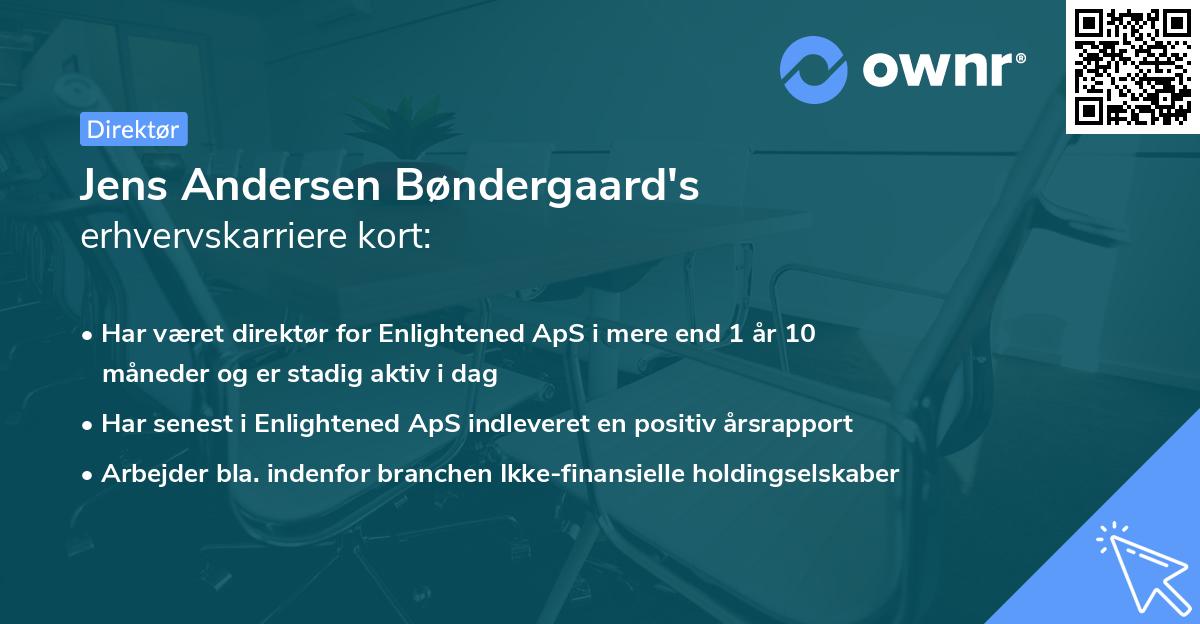 ownr®

Direktør

Jens Andersen Bøndergaard's
erhvervskarriere kort:

• Har været direktør for Enlightened ApS i mere end 1 år 10 måneder og er stadig aktiv i dag
• Har senest i Enlightened ApS indleveret en positiv årsrapport
• Arbejder bla. indenfor branchen Ikke-finansielle holdingselskaber